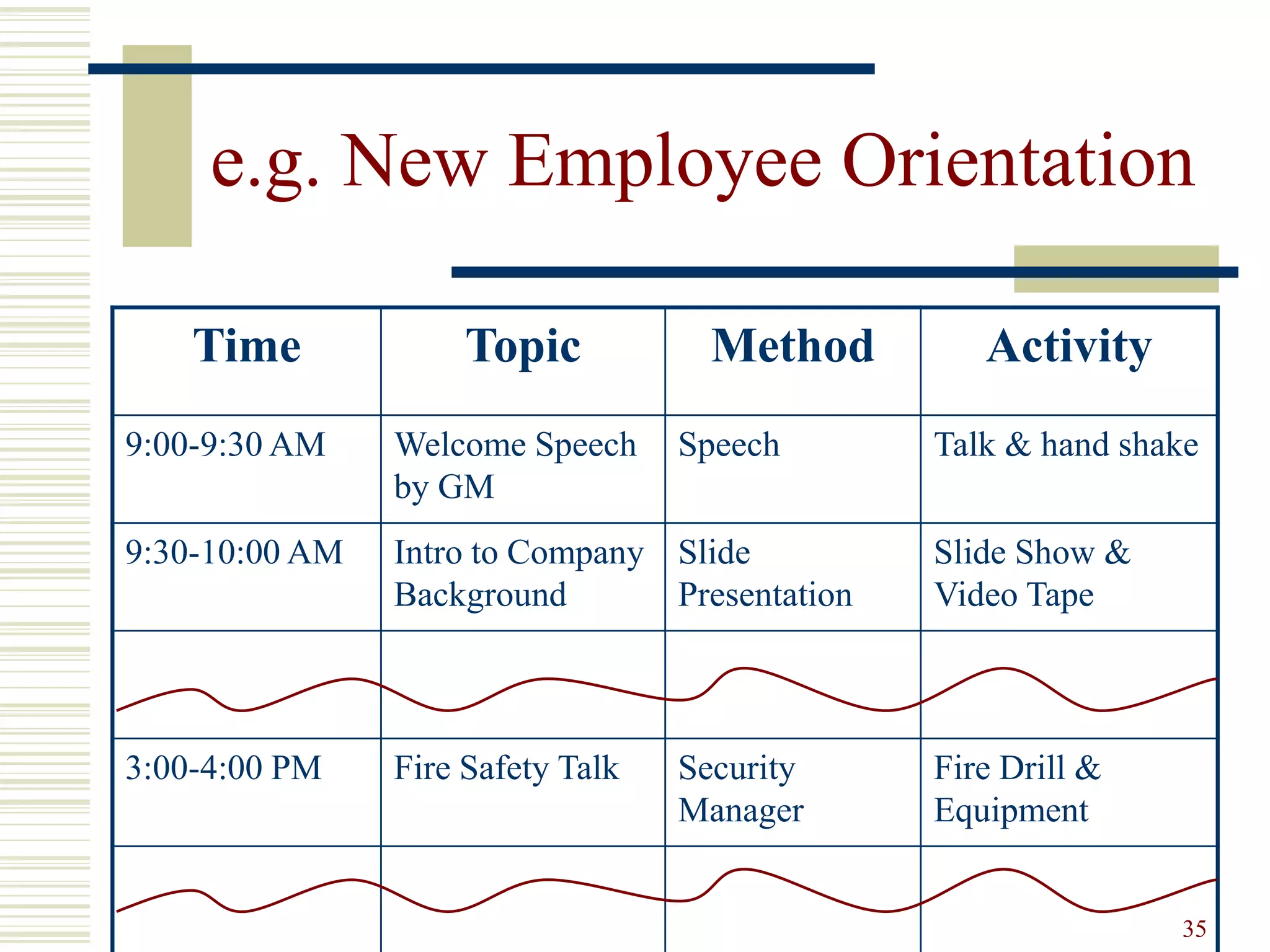 e.g. New Employee Orientation

| Time | Topic | Method | Activity |
|---|---|---|---|
| 9:00-9:30 AM | Welcome Speech by GM | Speech | Talk & hand shake |
| 9:30-10:00 AM | Intro to Company Background | Slide Presentation | Slide Show & Video Tape |
| | | | |
| 3:00-4:00 PM | Fire Safety Talk | Security Manager | Fire Drill & Equipment |
| | | | |

35